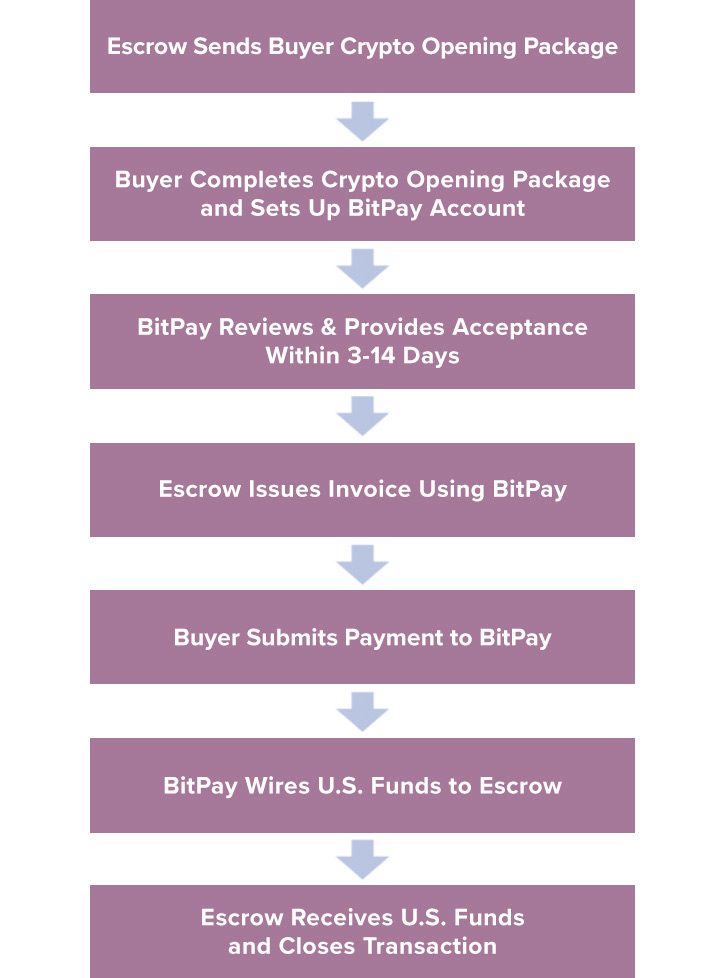 Escrow Sends Buyer Crypto Opening Package

Buyer Completes Crypto Opening Package and Sets Up BitPay Account

BitPay Reviews & Provides Acceptance Within 3-14 Days

Escrow Issues Invoice Using BitPay

Buyer Submits Payment to BitPay

BitPay Wires U.S. Funds to Escrow

Escrow Receives U.S. Funds and Closes Transaction